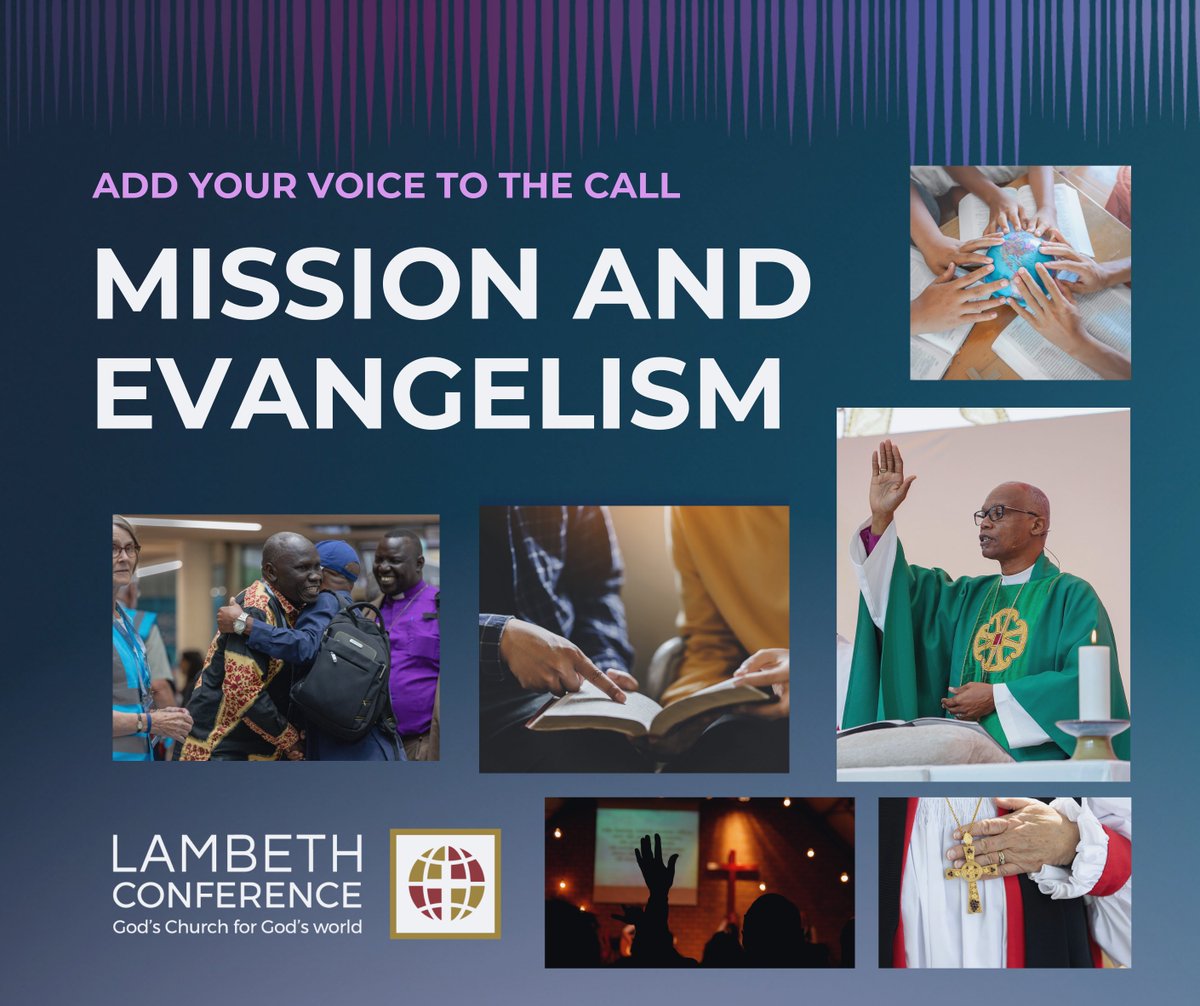 ADD YOUR VOICE TO THE CALL

MISSION AND EVANGELISM

LAMBETH CONFERENCE
God's Church for God's world